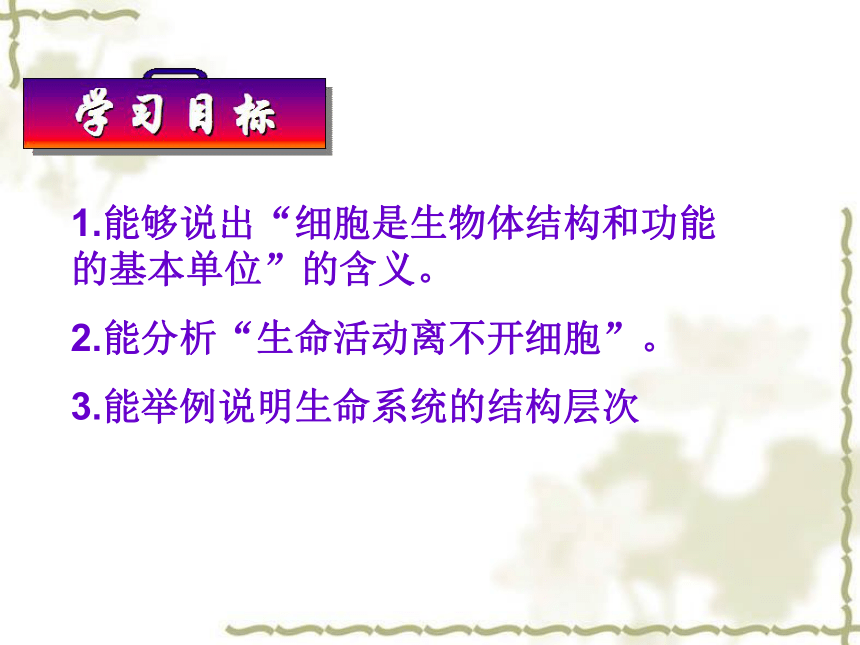 学习目标

1.能够说出“细胞是生物体结构和功能的基本单位”的含义。

2.能分析“生命活动离不开细胞”。

3.能举例说明生命系统的结构层次